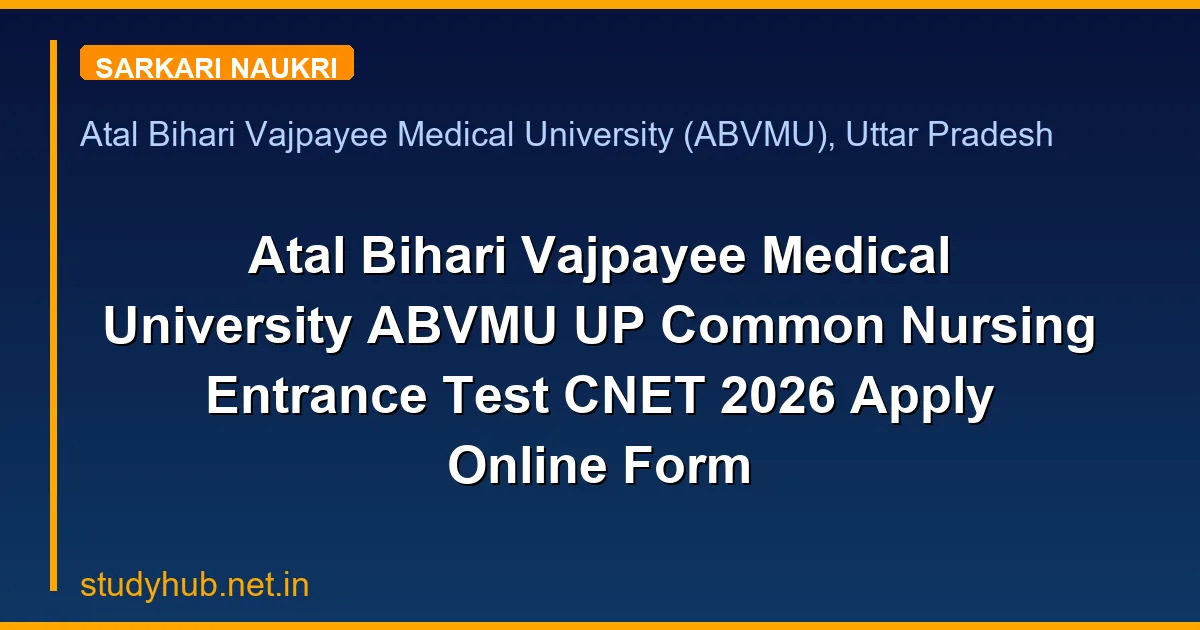 SARKARI NAUKRI

Atal Bihari Vajpayee Medical University (ABVMU), Uttar Pradesh

Atal Bihari Vajpayee Medical University ABVMU UP Common Nursing Entrance Test CNET 2026 Apply Online Form

studyhub.net.in